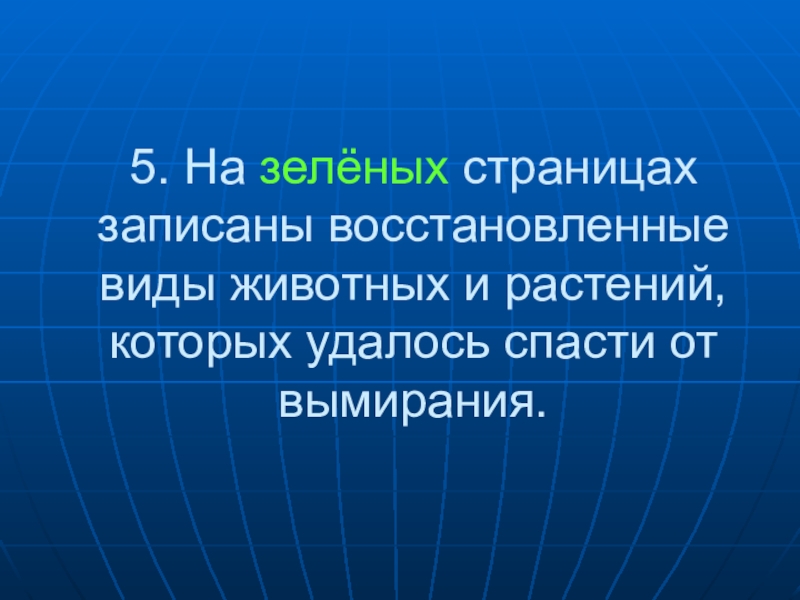 5. На зелёных страницах записаны восстановленные виды животных и растений, которых удалось спасти от вымирания.